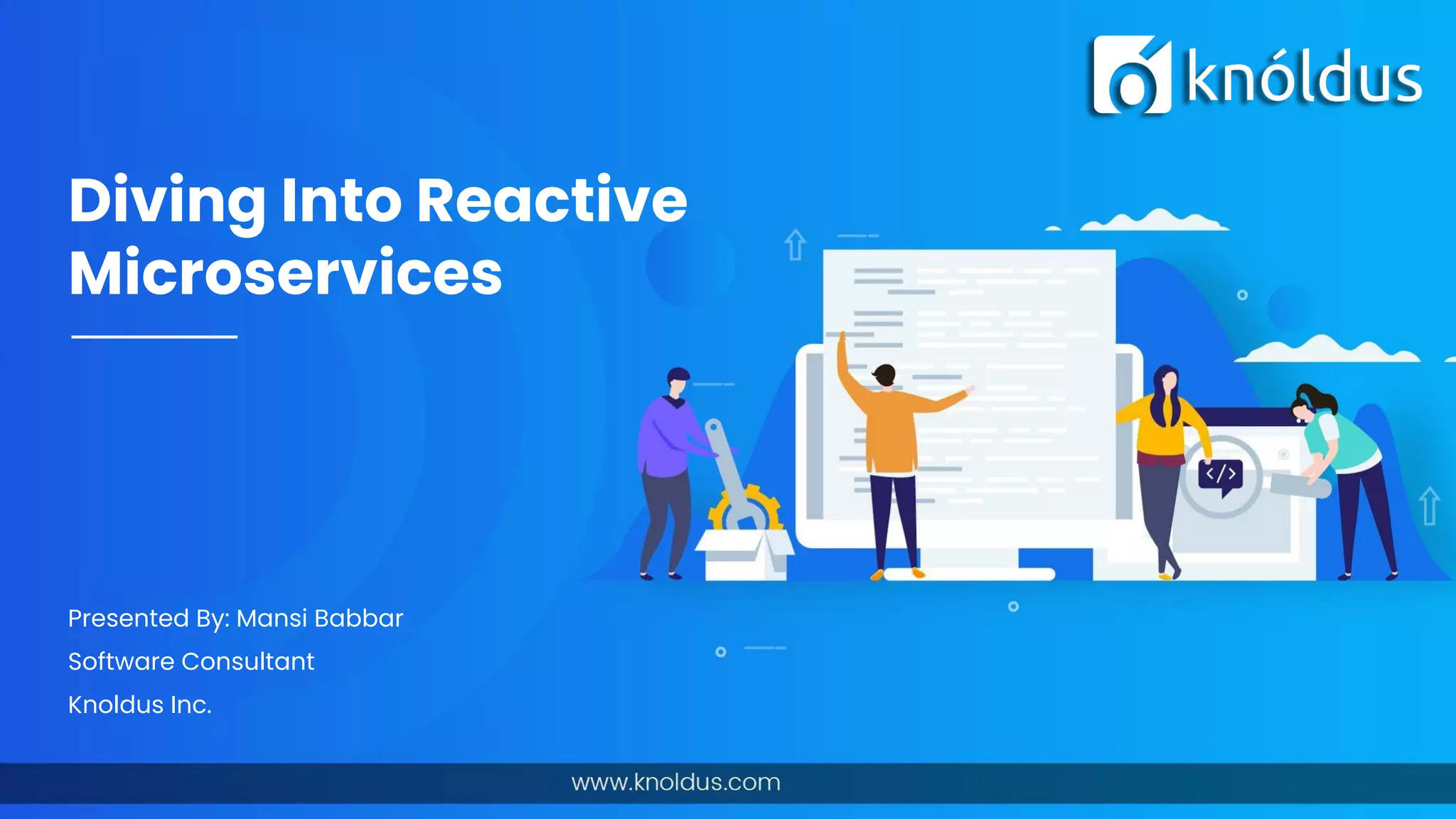 knóldus

Diving Into Reactive Microservices

</>

Presented By: Mansi Babbar
Software Consultant
Knoldus Inc.

www.knoldus.com